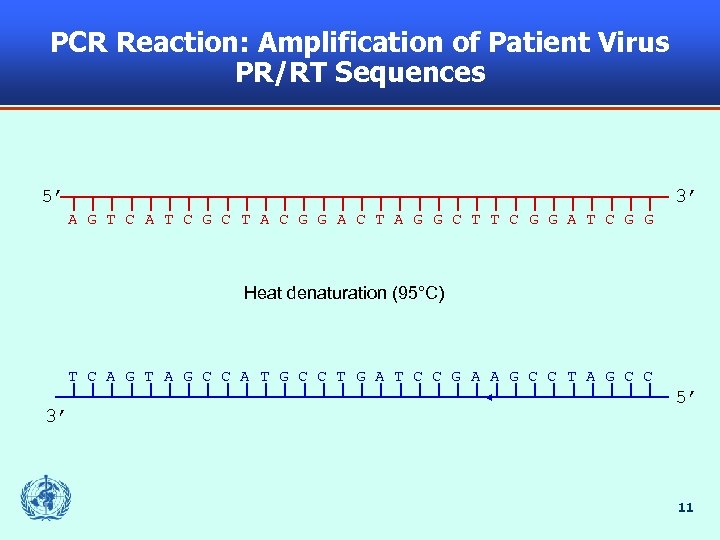 PCR Reaction: Amplification of Patient Virus PR/RT Sequences

5′ 3′

A G T C A T C G C T A C G G A C T A G G C T T C G G A T C G G

Heat denaturation (95°C)

T C A G T A G C C A T G C C T G A T C C G A A G C C T A G C C

3′ 5′

11